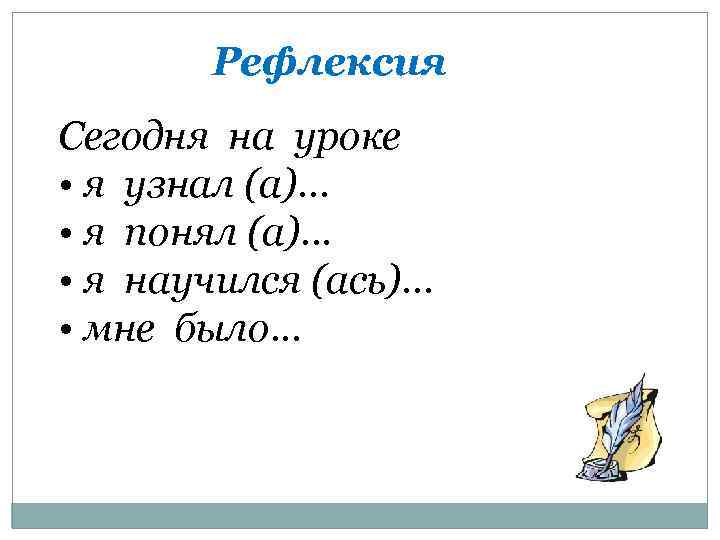 Рефлексия

Сегодня на уроке
• я узнал (а)…
• я понял (а)…
• я научился (ась)…
• мне было…